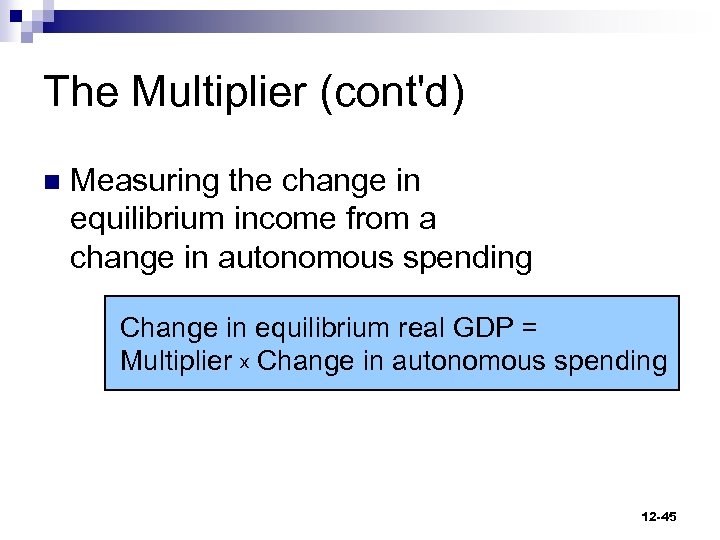 The Multiplier (cont'd)

Measuring the change in equilibrium income from a change in autonomous spending

Change in equilibrium real GDP =
Multiplier x Change in autonomous spending

12-45